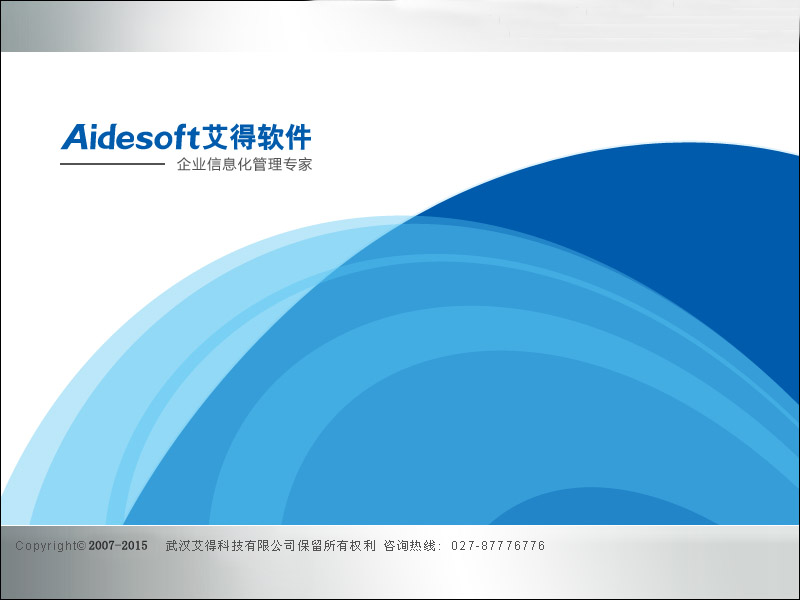 Aidesoft艾得软件
企业信息化管理专家

Copyright© 2007-2015 武汉艾得科技有限公司保留所有权利 咨询热线：027-87776776